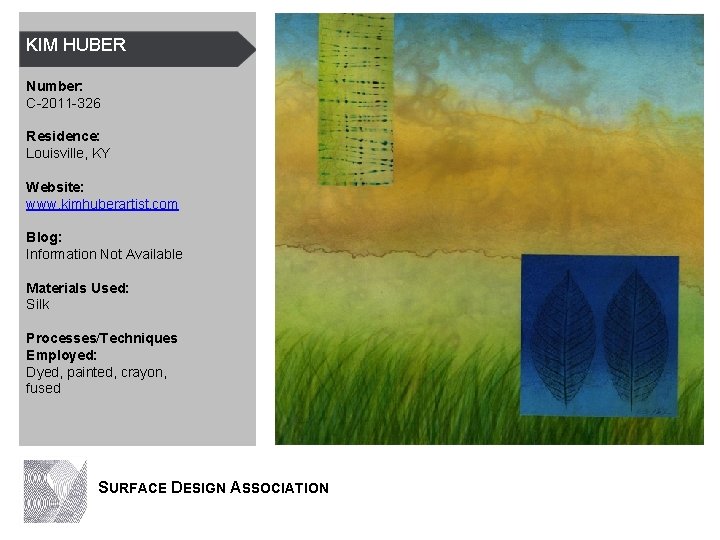 KIM HUBER

Number:
C-2011-326

Residence:
Louisville, KY

Website:
www.kimhuberartist.com

Blog:
Information Not Available

Materials Used:
Silk

Processes/Techniques Employed:
Dyed, painted, crayon, fused

SURFACE DESIGN ASSOCIATION